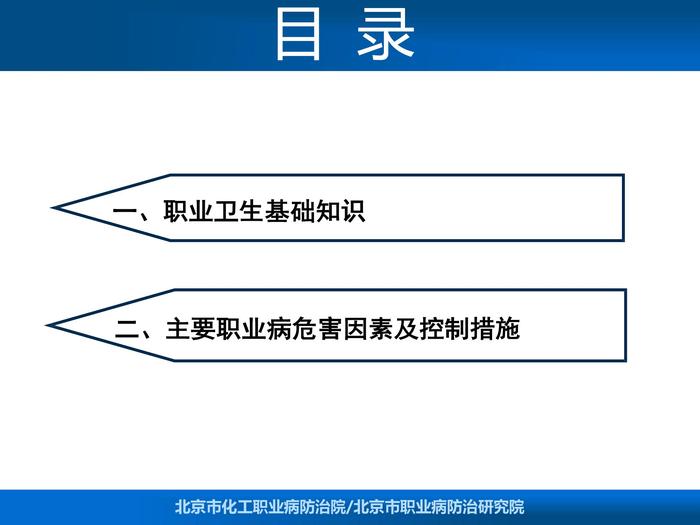 目 录

一、职业卫生基础知识

二、主要职业病危害因素及控制措施

北京市化工职业病防治院/北京市职业病防治研究院